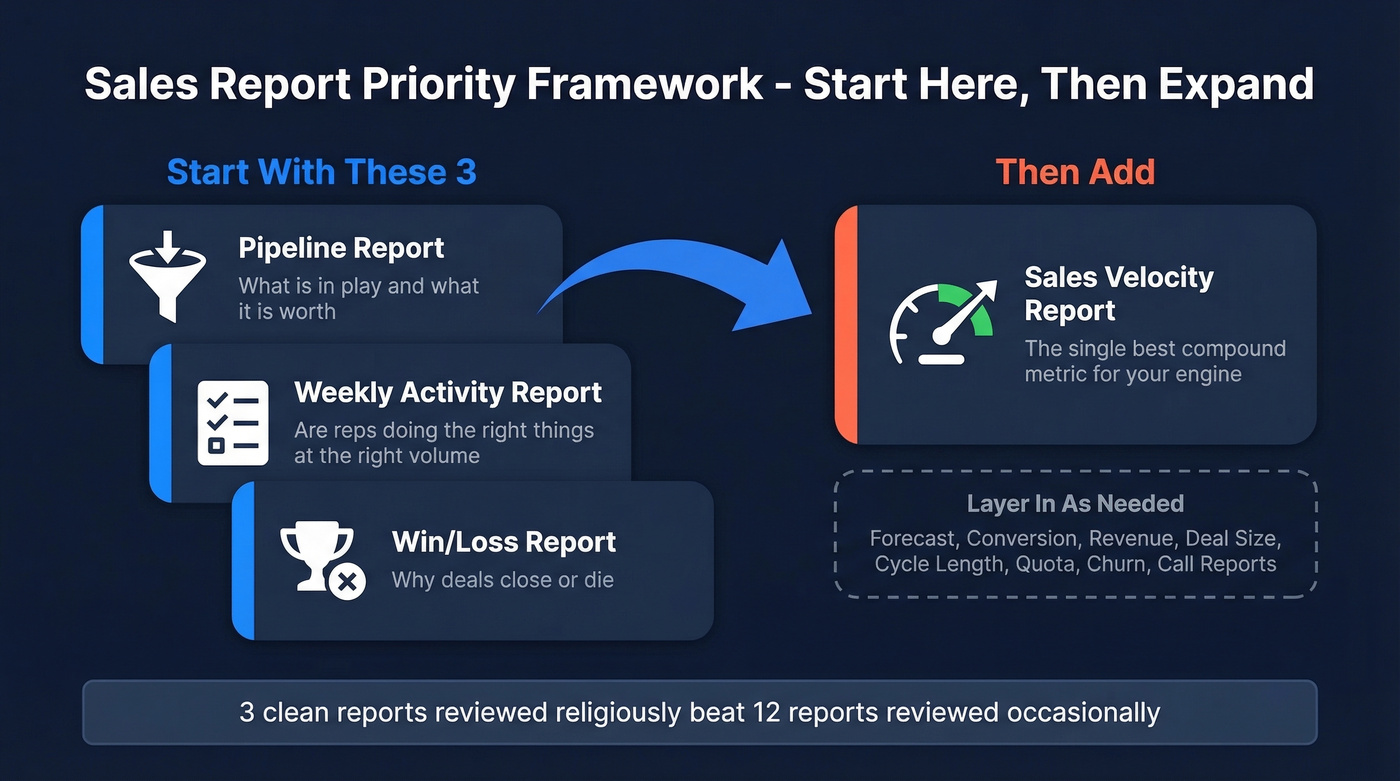 Sales Report Priority Framework - Start Here, Then Expand

Start With These 3

Pipeline Report
What is in play and what it is worth

Weekly Activity Report
Are reps doing the right things at the right volume

Win/Loss Report
Why deals close or die

Then Add

Sales Velocity Report
The single best compound metric for your engine

Layer In As Needed
Forecast, Conversion, Revenue, Deal Size, Cycle Length, Quota, Churn, Call Reports

3 clean reports reviewed religiously beat 12 reports reviewed occasionally